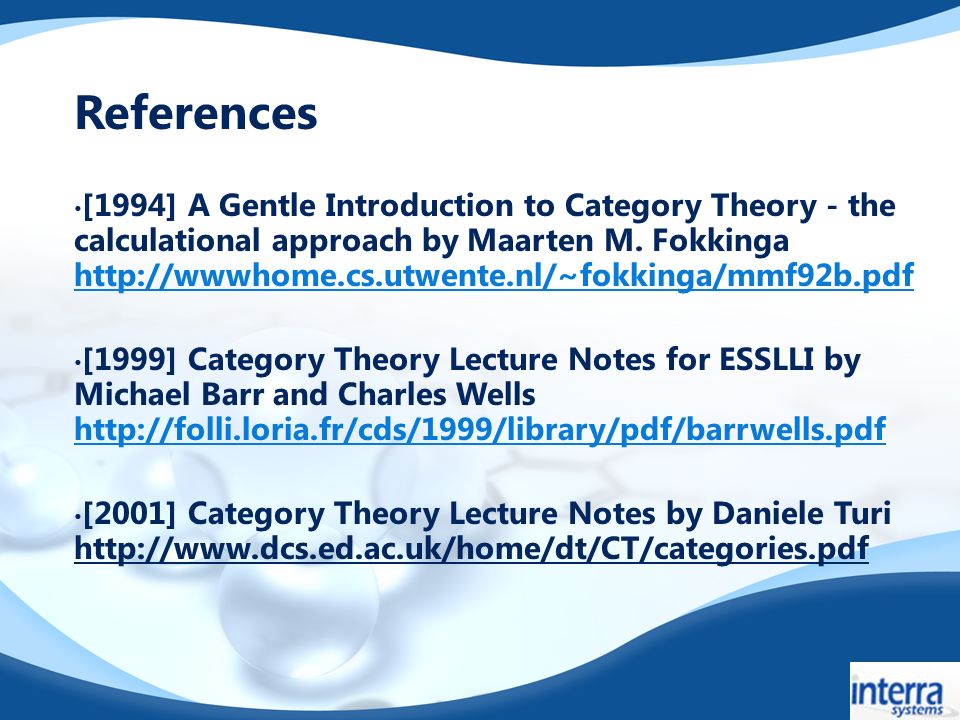 References

•[1994] A Gentle Introduction to Category Theory - the calculational approach by Maarten M. Fokkinga http://wwwhome.cs.utwente.nl/~fokkinga/mmf92b.pdf

•[1999] Category Theory Lecture Notes for ESSLLI by Michael Barr and Charles Wells http://folli.loria.fr/cds/1999/library/pdf/barrwells.pdf

•[2001] Category Theory Lecture Notes by Daniele Turi http://www.dcs.ed.ac.uk/home/dt/CT/categories.pdf

interra systems